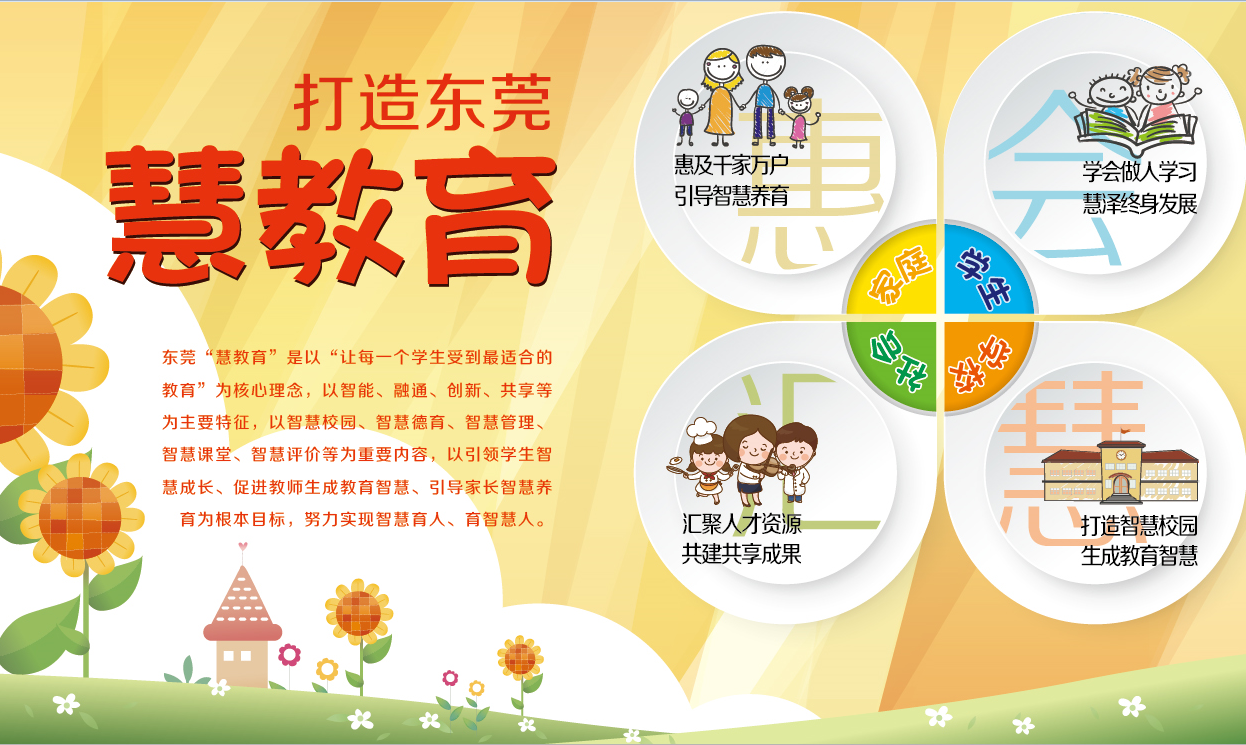 打造东莞
慧教育

东莞“慧教育”是以“让每一个学生受到最适合的教育”为核心理念，以智能、融通、创新、共享等为主要特征，以智慧校园、智慧德育、智慧管理、智慧课堂、智慧评价等为重要内容，以引领学生智慧成长、促进教师生成教育智慧、引导家长智慧养育为根本目标，努力实现智慧育人、育智慧人。

惠
惠及千家万户
引导智慧养育

会
学会做人学习
慧泽终身发展

家庭
学生
社会
学校

汇
汇聚人才资源
共建共享成果

慧
打造智慧校园
生成教育智慧